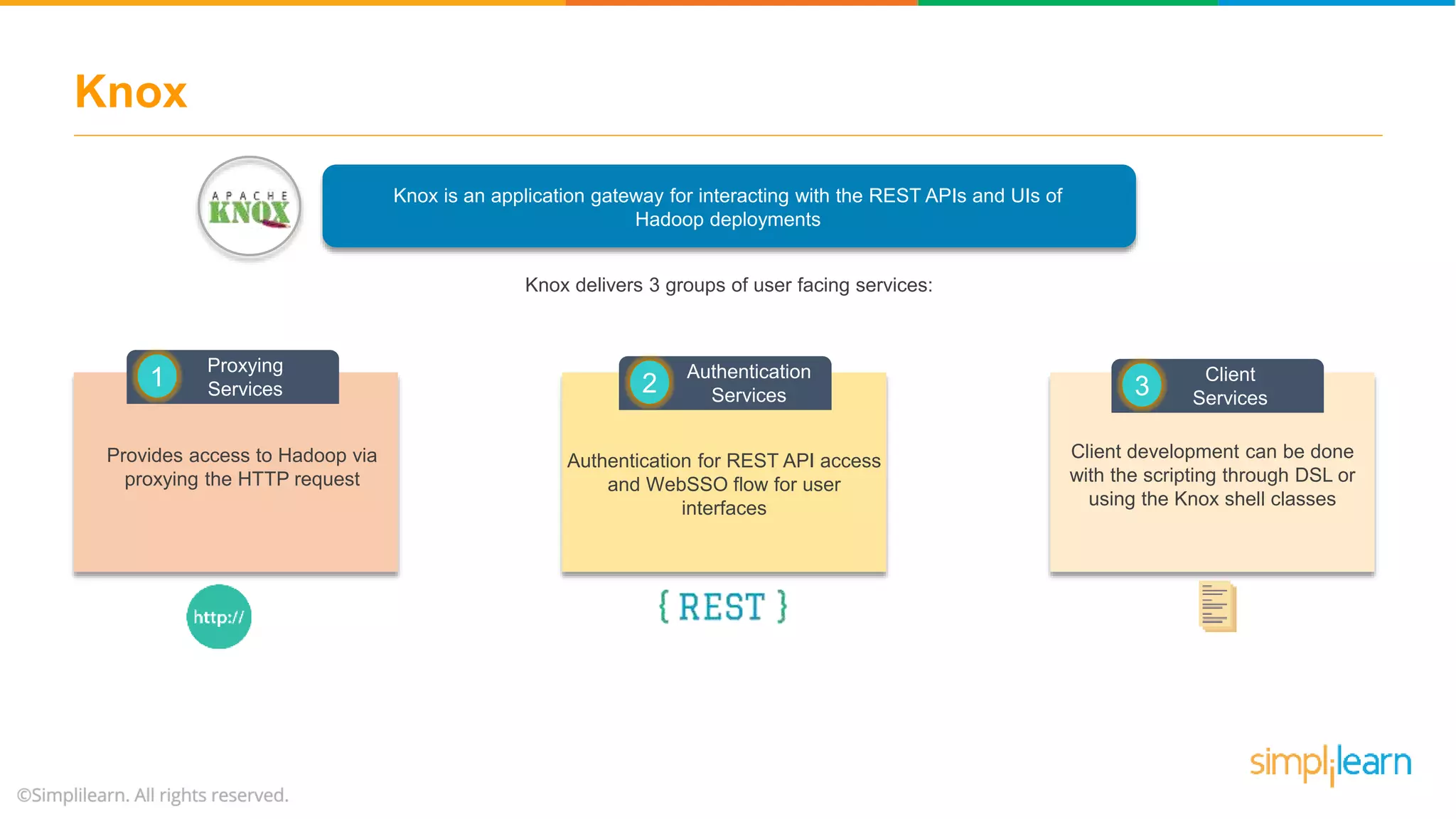 Knox

APACHE KNOX

Knox is an application gateway for interacting with the REST APIs and UIs of Hadoop deployments

Knox delivers 3 groups of user facing services:

1 Proxying Services

Provides access to Hadoop via proxying the HTTP request

http://

2 Authentication Services

Authentication for REST API access and WebSSO flow for user interfaces

{ REST }

3 Client Services

Client development can be done with the scripting through DSL or using the Knox shell classes

©Simplilearn. All rights reserved.

simplilearn